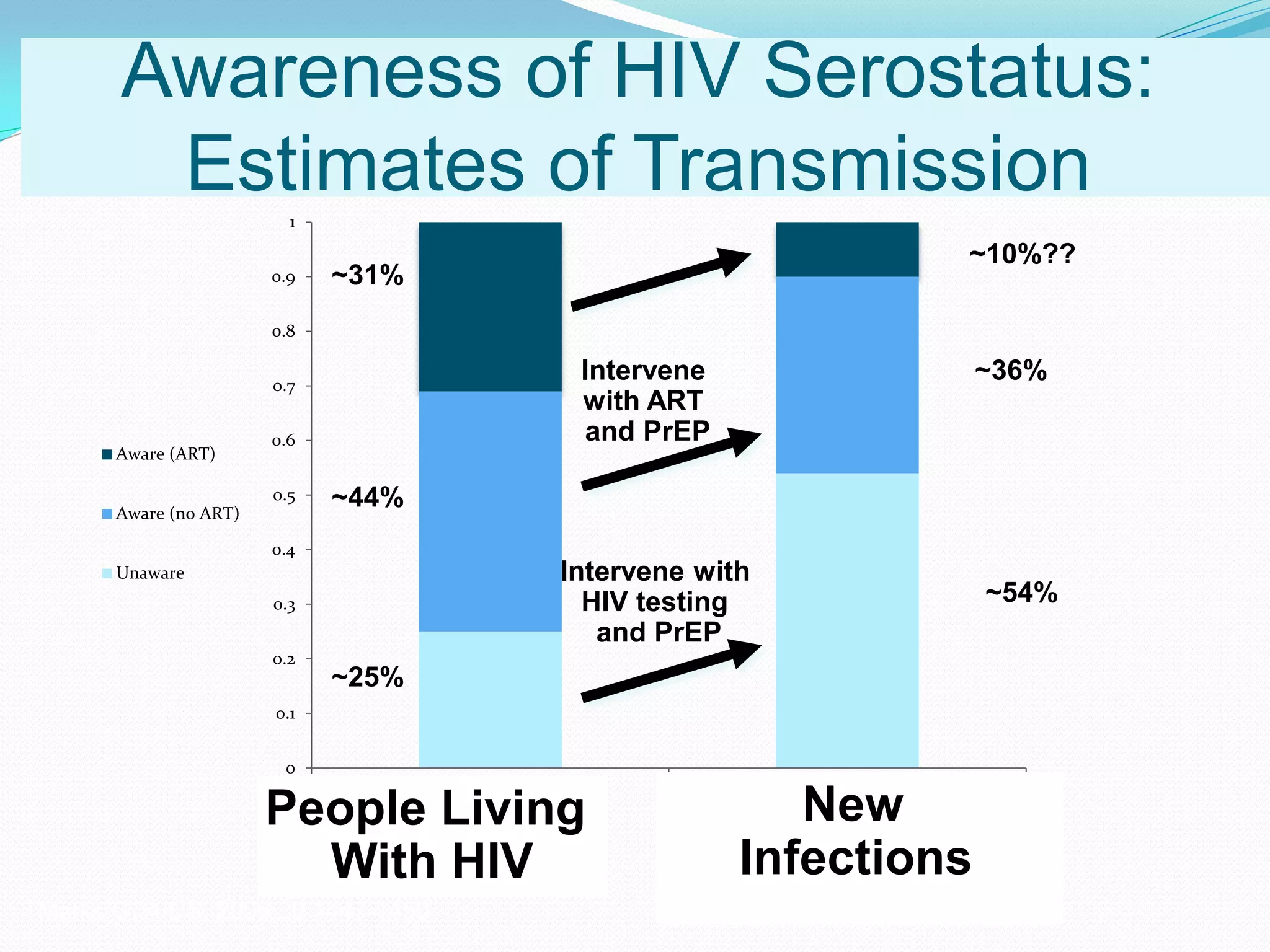 Awareness of HIV Serostatus: Estimates of Transmission

1
0.9
0.8
0.7
0.6
0.5
0.4
0.3
0.2
0.1
0

Aware (ART)
Aware (no ART)
Unaware

~31%
~44%
~25%

Intervene with ART and PrEP

Intervene with HIV testing and PrEP

~10%??
~36%
~54%

People Living With HIV

New Infections